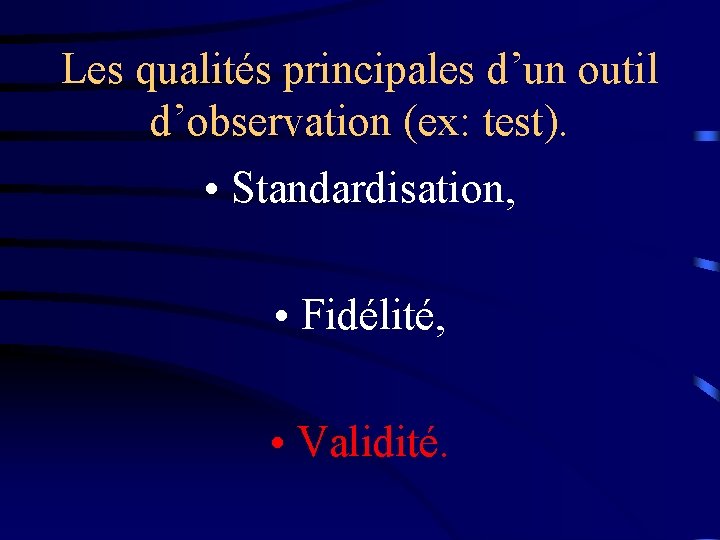 Les qualités principales d’un outil d’observation (ex: test).

• Standardisation,

• Fidélité,

• Validité.